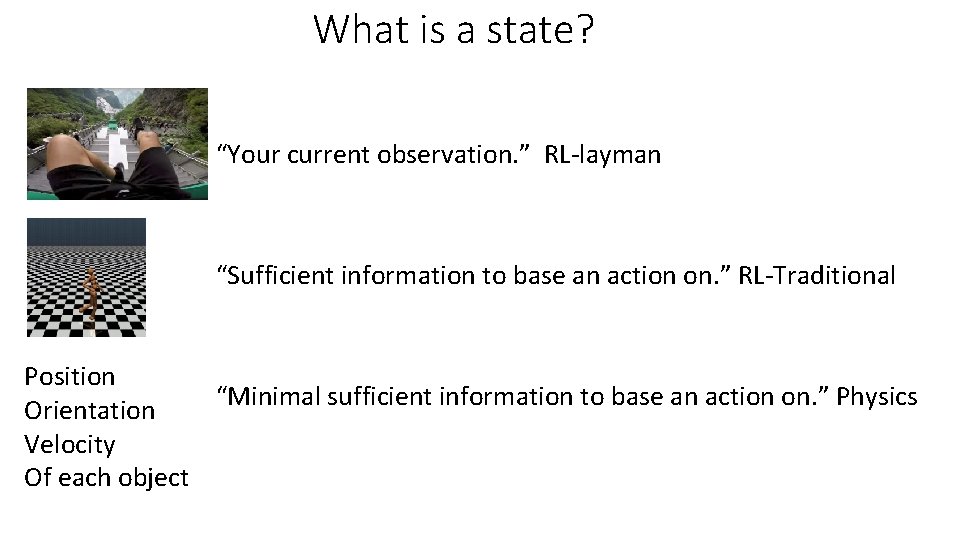 What is a state?

“Your current observation.” RL-layman

“Sufficient information to base an action on.” RL-Traditional

Position
Orientation
Velocity
Of each object

“Minimal sufficient information to base an action on.” Physics